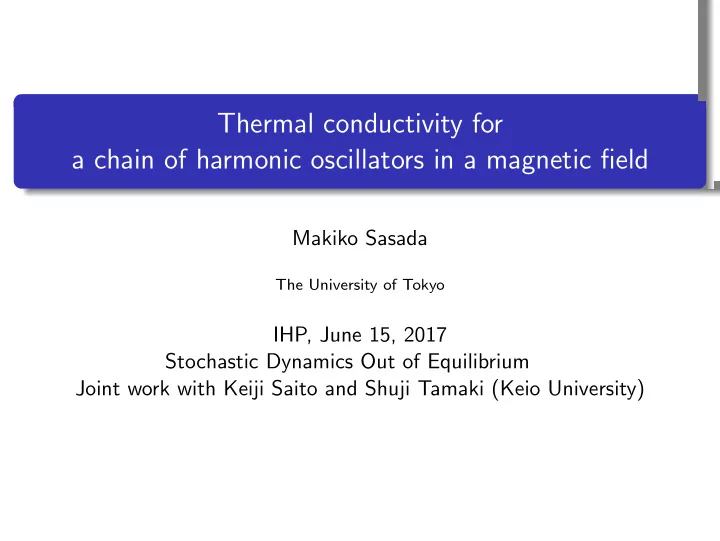 Thermal conductivity for
a chain of harmonic oscillators in a magnetic field

Makiko Sasada

The University of Tokyo

IHP, June 15, 2017
Stochastic Dynamics Out of Equilibrium
Joint work with Keiji Saito and Shuji Tamaki (Keio University)